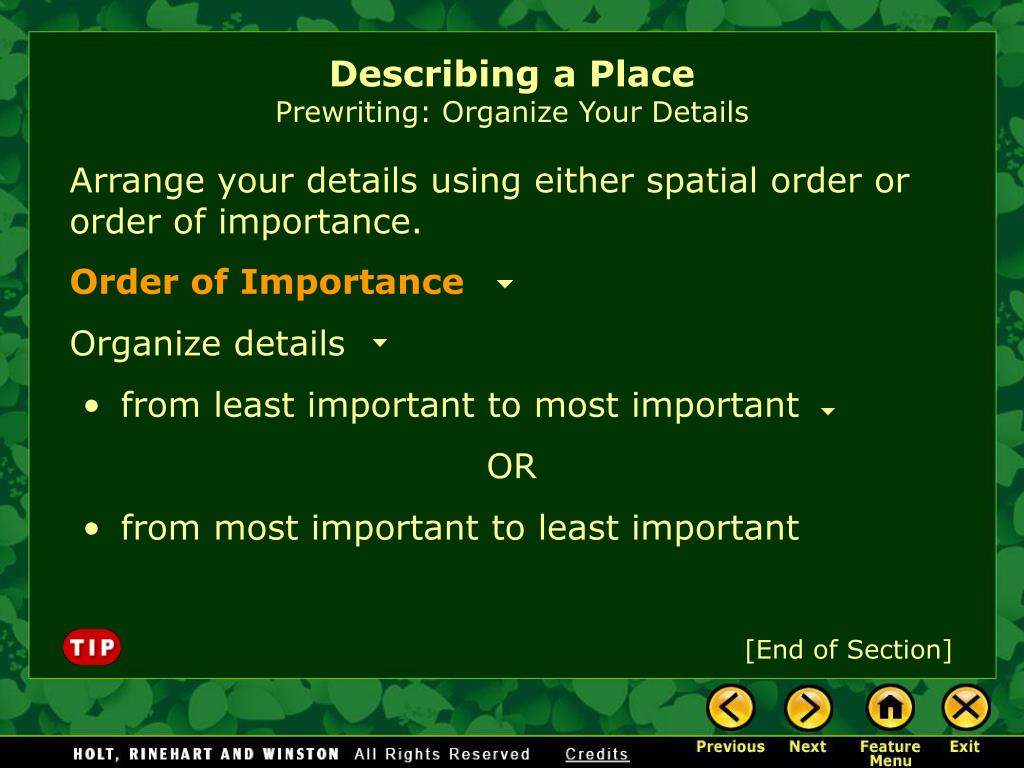 Describing a Place
Prewriting: Organize Your Details

Arrange your details using either spatial order or order of importance.

Order of Importance

Organize details

• from least important to most important

OR

• from most important to least important

TIP

[End of Section]

HOLT, RINEHART AND WINSTON All Rights Reserved Credits

Previous Next Feature Menu Exit